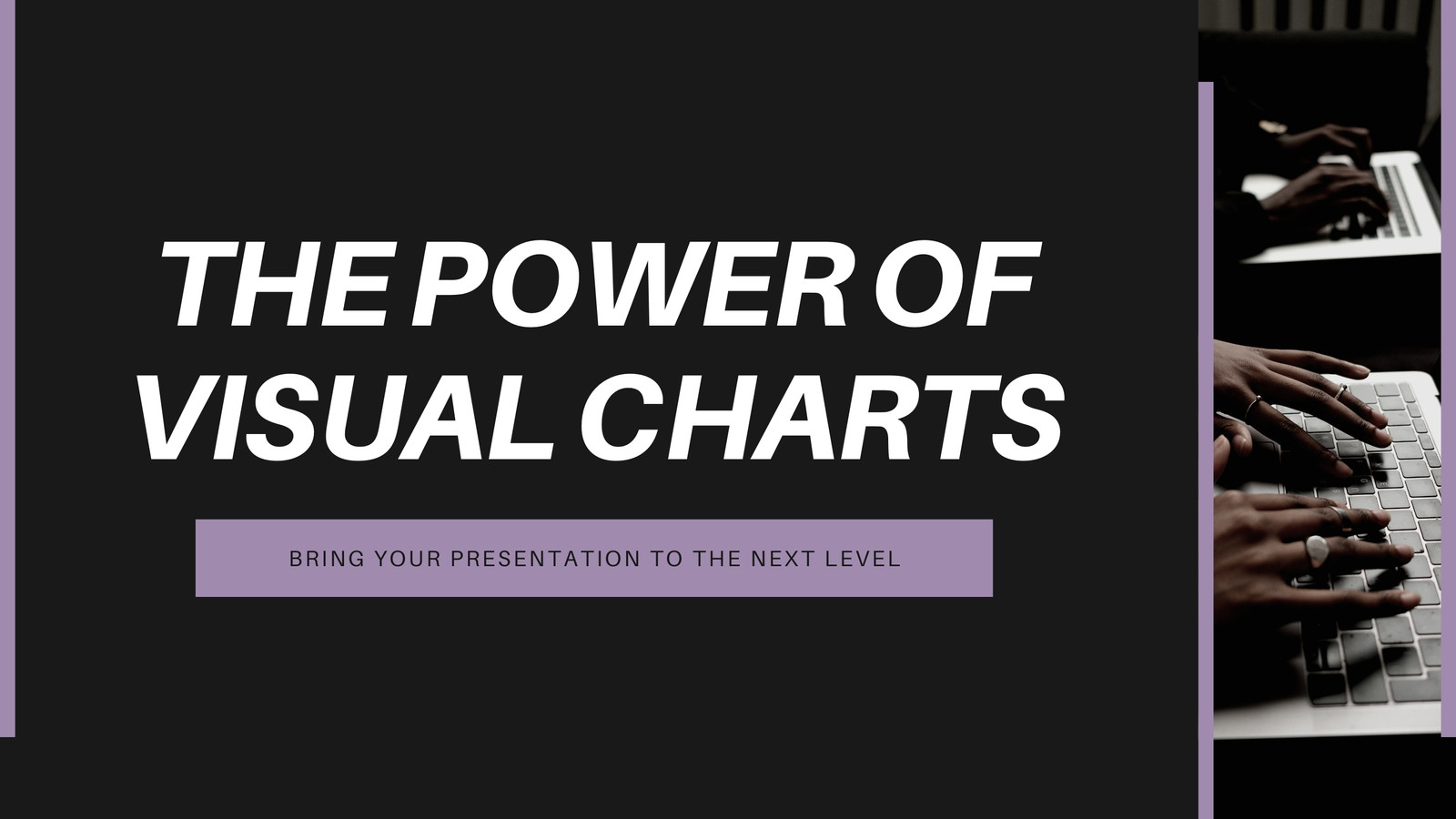 THE POWER OF VISUAL CHARTS

BRING YOUR PRESENTATION TO THE NEXT LEVEL